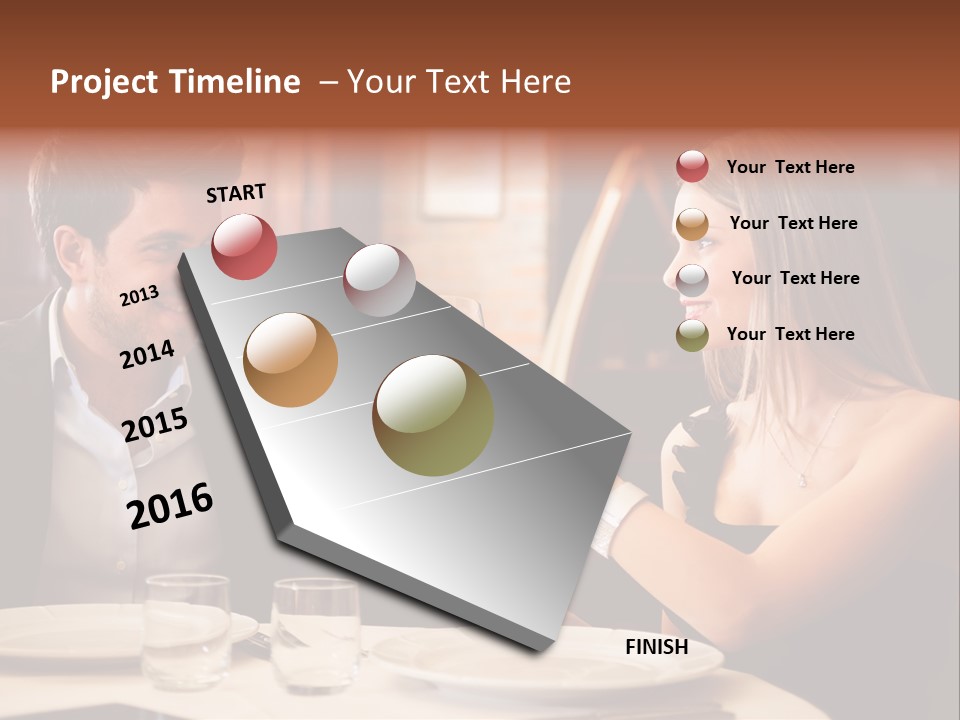 Project Timeline – Your Text Here

START

2013

2014

2015

2016

FINISH

Your Text Here

Your Text Here

Your Text Here

Your Text Here